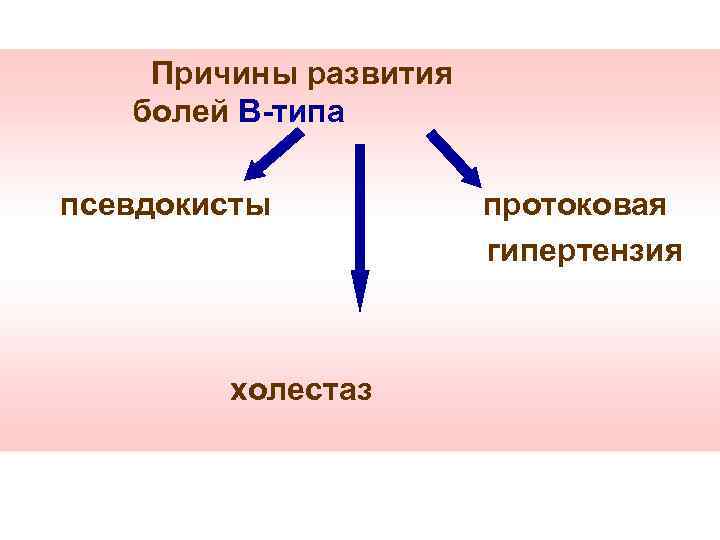 Причины развития болей В-типа

псевдокисты

протоковая гипертензия

холестаз